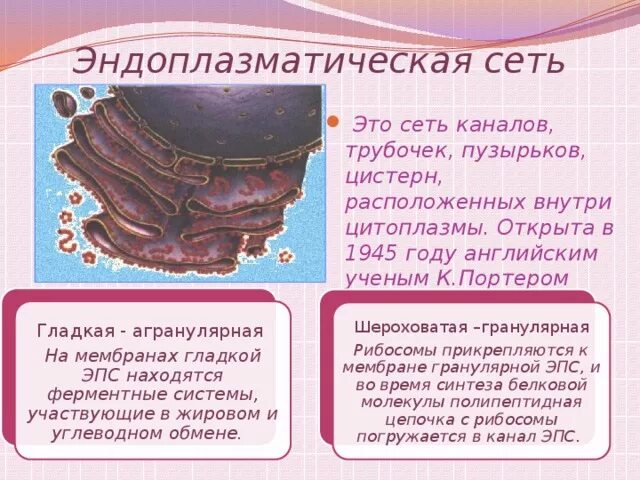 Эндоплазматическая сеть

Это сеть каналов, трубочек, пузырьков, цистерн, расположенных внутри цитоплазмы. Открыта в 1945 году английским ученым К.Портером

Гладкая - агранулярная

На мембранах гладкой ЭПС находятся ферментные системы, участвующие в жировом и углеводном обмене.

Шероховатая –гранулярная

Рибосомы прикрепляются к мембране гранулярной ЭПС, и во время синтеза белковой молекулы полипептидная цепочка с рибосомы погружается в канал ЭПС.